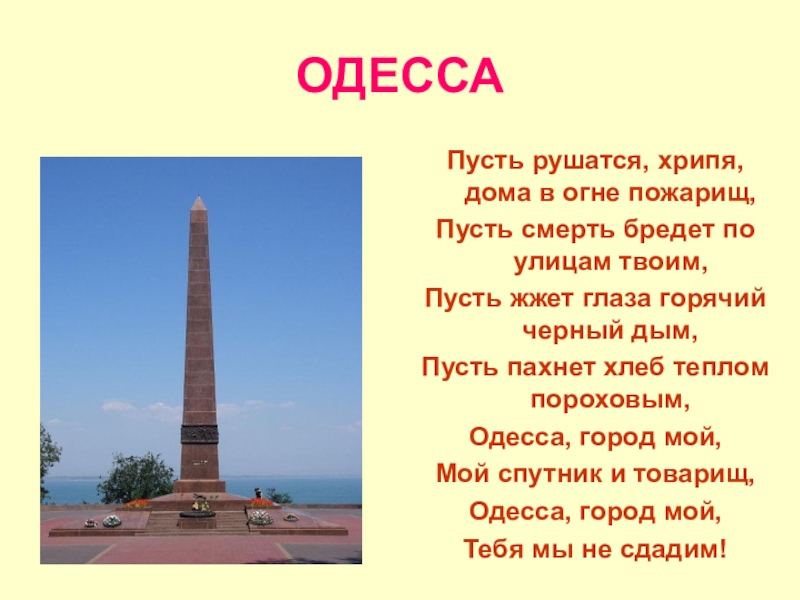 ОДЕССА

Пусть рушатся, хрипя, дома в огне пожарищ,
Пусть смерть бредет по улицам твоим,
Пусть жжет глаза горячий черный дым,
Пусть пахнет хлеб теплом пороховым,
Одесса, город мой,
Мой спутник и товарищ,
Одесса, город мой,
Тебя мы не сдадим!